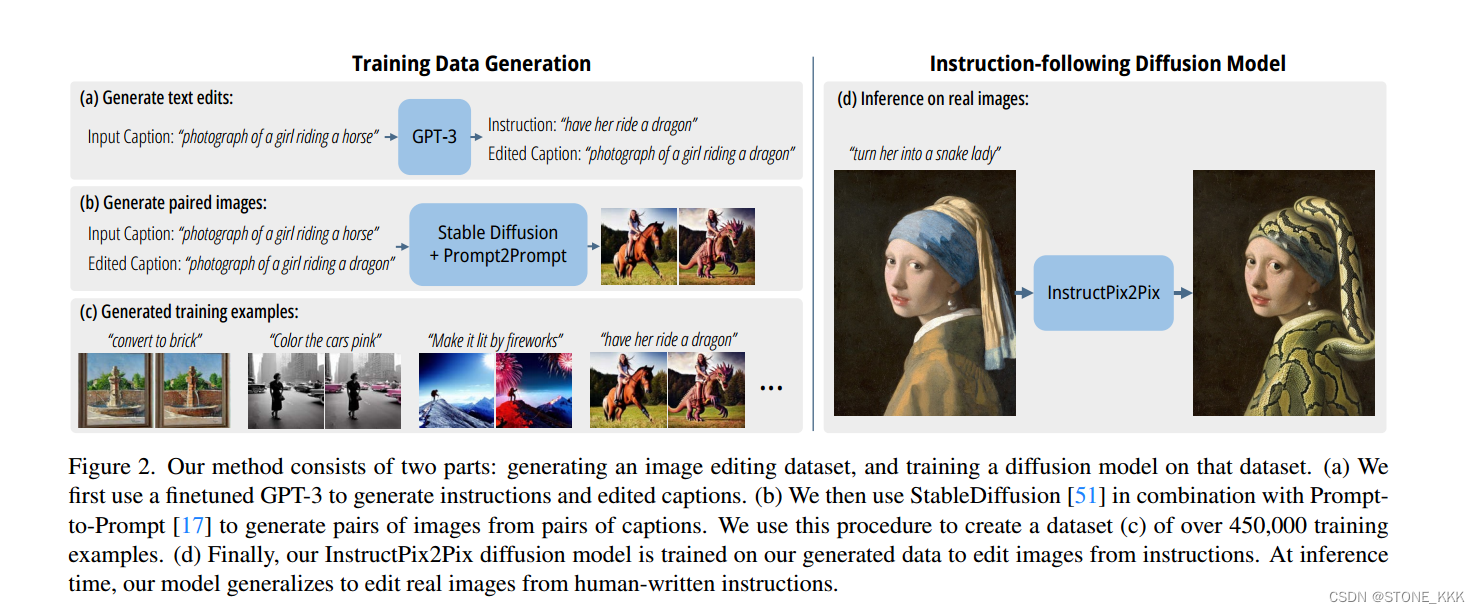 Training Data Generation

(a) Generate text edits:

Input Caption: "photograph of a girl riding a horse"

GPT-3

Instruction: "have her ride a dragon"

Edited Caption: "photograph of a girl riding a dragon"

(b) Generate paired images:

Input Caption: "photograph of a girl riding a horse"

Edited Caption: "photograph of a girl riding a dragon"

Stable Diffusion + Prompt2Prompt

(c) Generated training examples:

"convert to brick"

"Color the cars pink"

"Make it lit by fireworks"

"have her ride a dragon"

...

Instruction-following Diffusion Model

(d) Inference on real images:

"turn her into a snake lady"

InstructPix2Pix

Figure 2. Our method consists of two parts: generating an image editing dataset, and training a diffusion model on that dataset. (a) We first use a finetuned GPT-3 to generate instructions and edited captions. (b) We then use StableDiffusion [51] in combination with Prompt-to-Prompt [17] to generate pairs of images from pairs of captions. We use this procedure to create a dataset (c) of over 450,000 training examples. (d) Finally, our InstructPix2Pix diffusion model is trained on our generated data to edit images from instructions. At inference time, our model generalizes to edit real images from human-written instructions.

CSDN @STONE_KKK